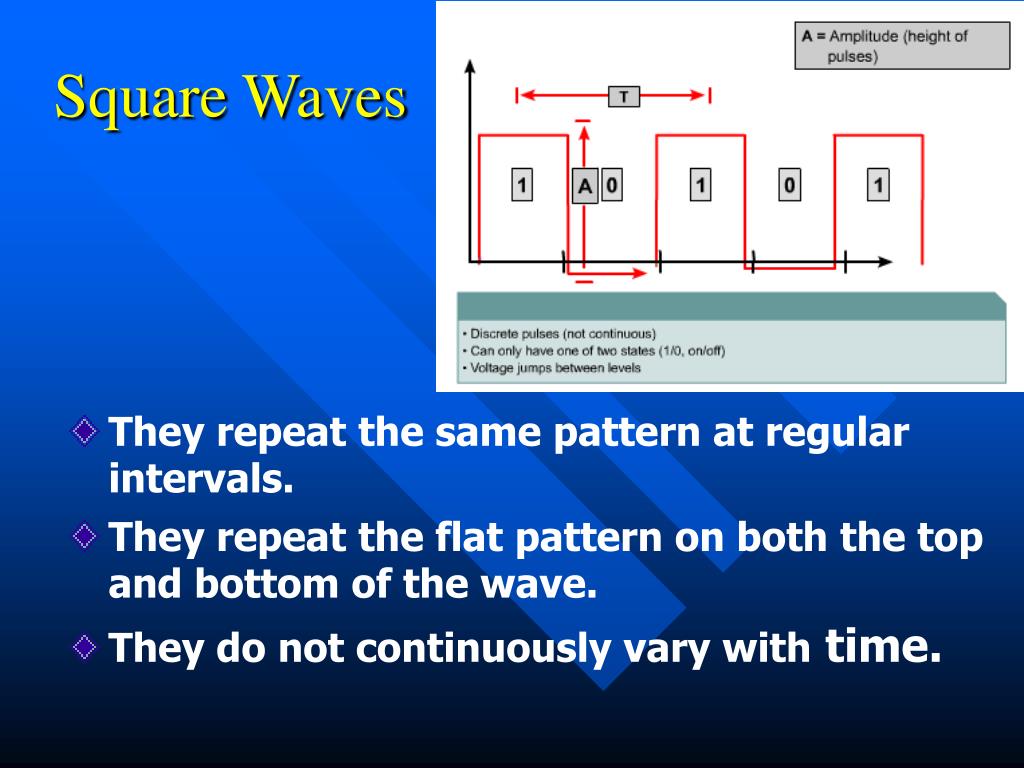 Square Waves

A = Amplitude (height of pulses)

T

1 A 0 1 0 1

• Discrete pulses (not continuous)
• Can only have one of two states (1/0, on/off)
• Voltage jumps between levels

They repeat the same pattern at regular intervals.

They repeat the flat pattern on both the top and bottom of the wave.

They do not continuously vary with time.